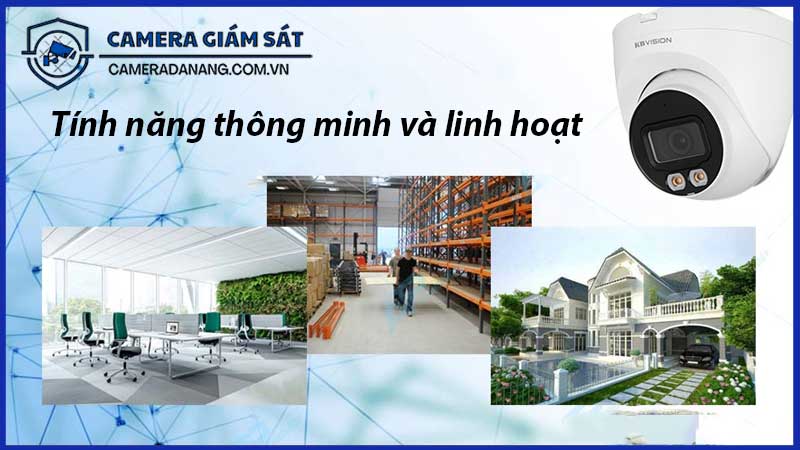 CAMERA GIÁM SÁT
CAMERADANANG.COM.VN

KBVISION

Tính năng thông minh và linh hoạt